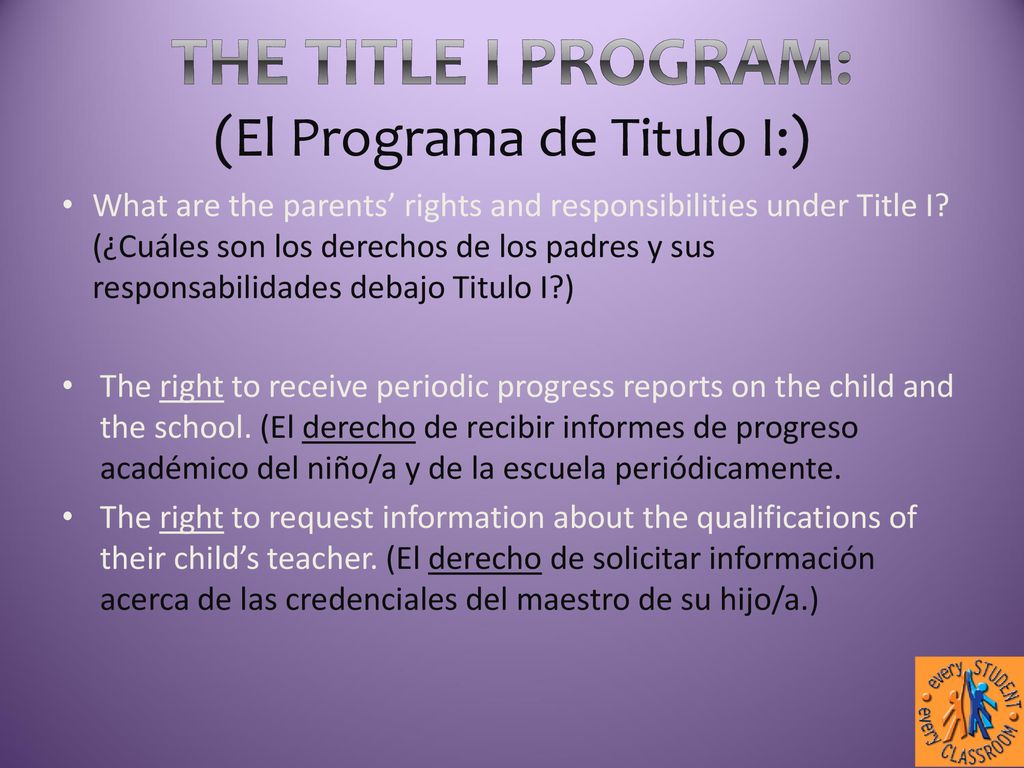 THE TITLE I PROGRAM:
(El Programa de Titulo I:)

• What are the parents' rights and responsibilities under Title I? (¿Cuáles son los derechos de los padres y sus responsabilidades debajo Titulo I?)

• The right to receive periodic progress reports on the child and the school. (El derecho de recibir informes de progreso académico del niño/a y de la escuela periódicamente.
• The right to request information about the qualifications of their child's teacher. (El derecho de solicitar información acerca de las credenciales del maestro de su hijo/a.)

every STUDENT every CLASSROOM